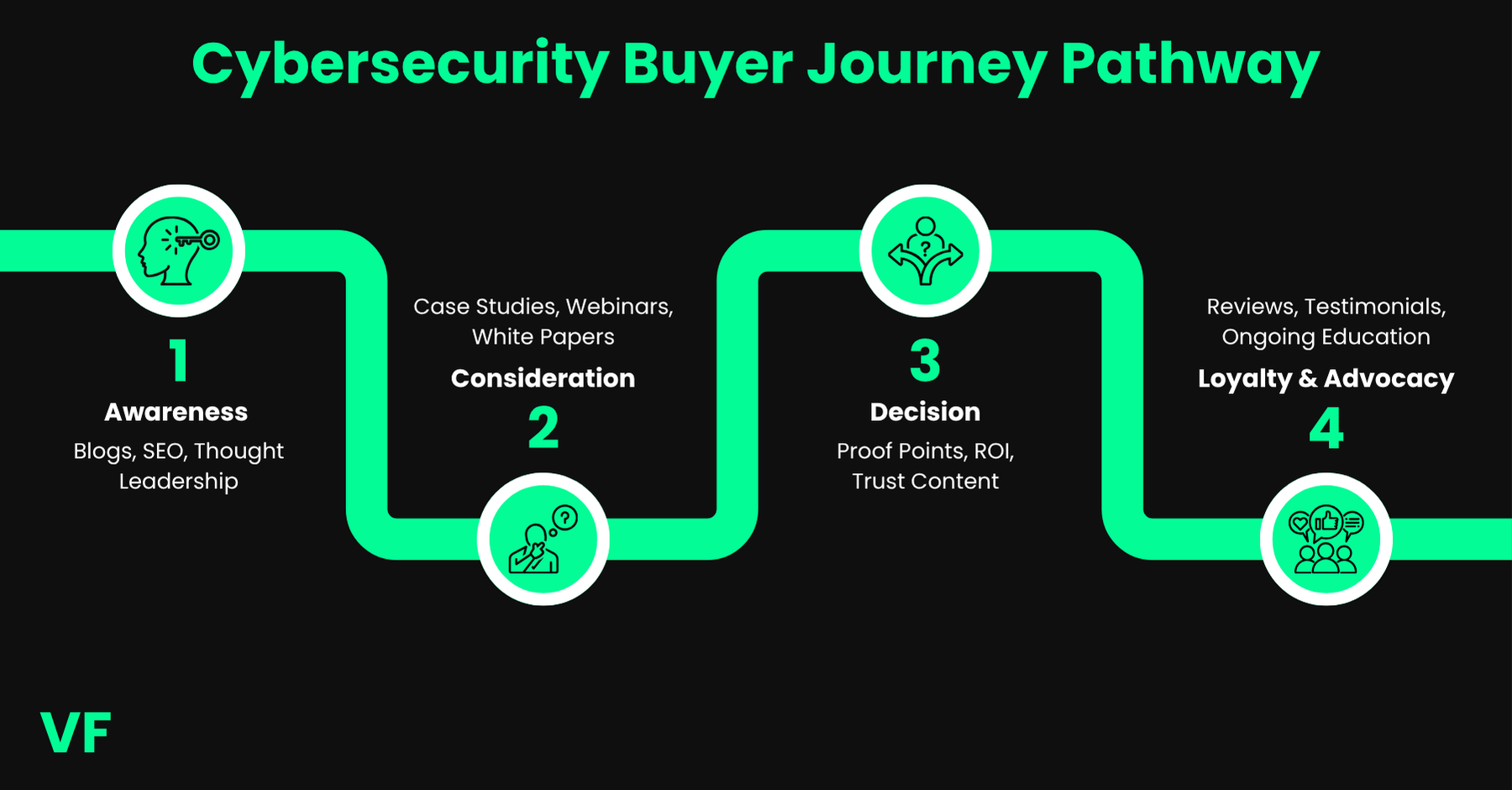 Cybersecurity Buyer Journey Pathway

1
Awareness
Blogs, SEO, Thought Leadership

Case Studies, Webinars, White Papers
Consideration
2

3
Decision
Proof Points, ROI, Trust Content

Reviews, Testimonials, Ongoing Education
Loyalty & Advocacy
4

VF